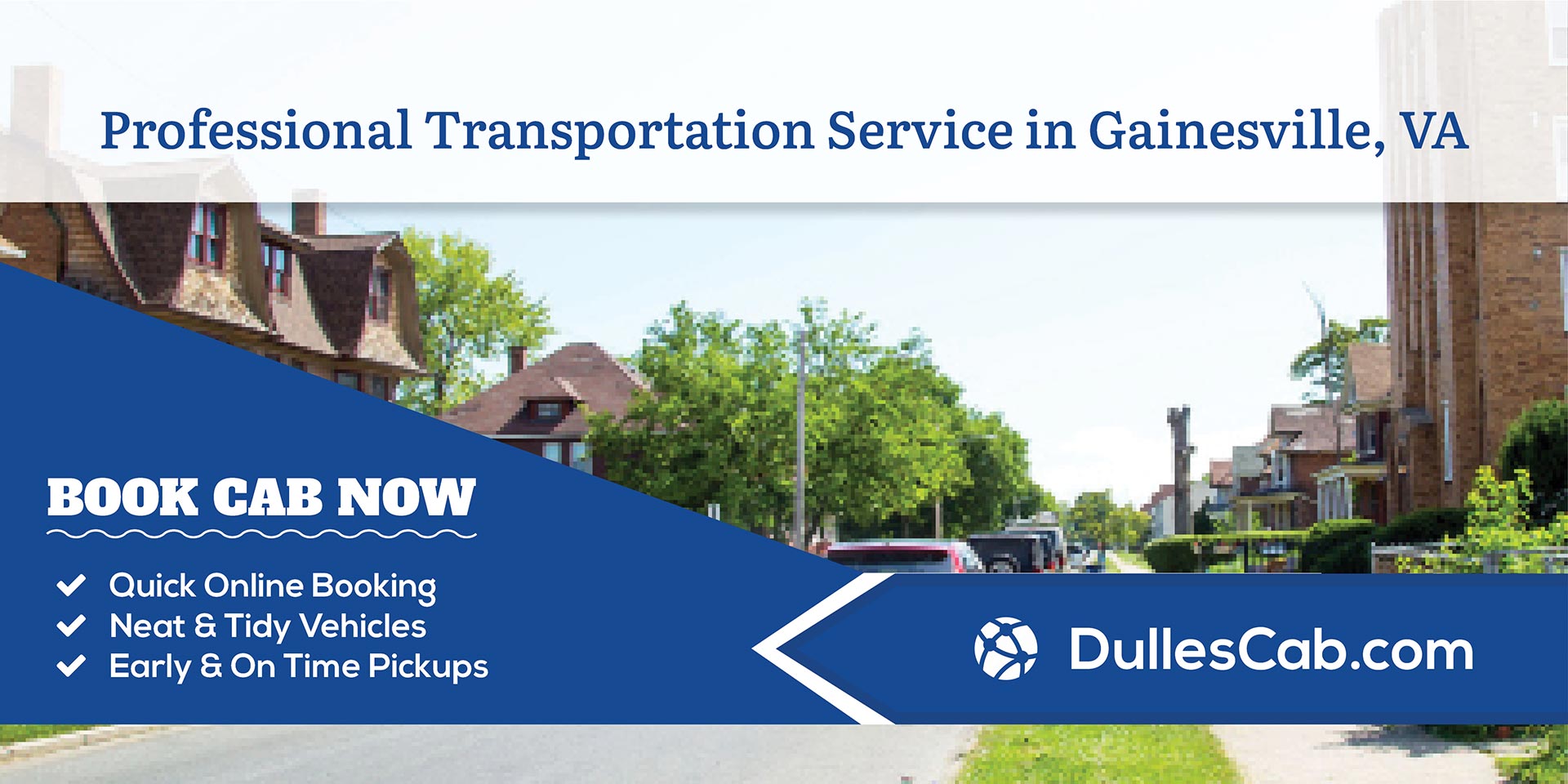 Professional Transportation Service in Gainesville, VA

BOOK CAB NOW

Quick Online Booking
Neat & Tidy Vehicles
Early & On Time Pickups

DullesCab.com